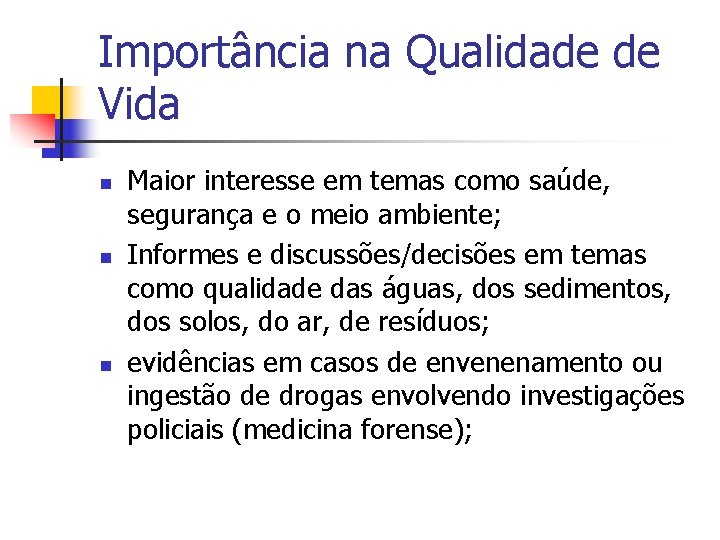 Importância na Qualidade de Vida

- Maior interesse em temas como saúde, segurança e o meio ambiente;
- Informes e discussões/decisões em temas como qualidade das águas, dos sedimentos, dos solos, do ar, de resíduos;
- evidências em casos de envenenamento ou ingestão de drogas envolvendo investigações policiais (medicina forense);